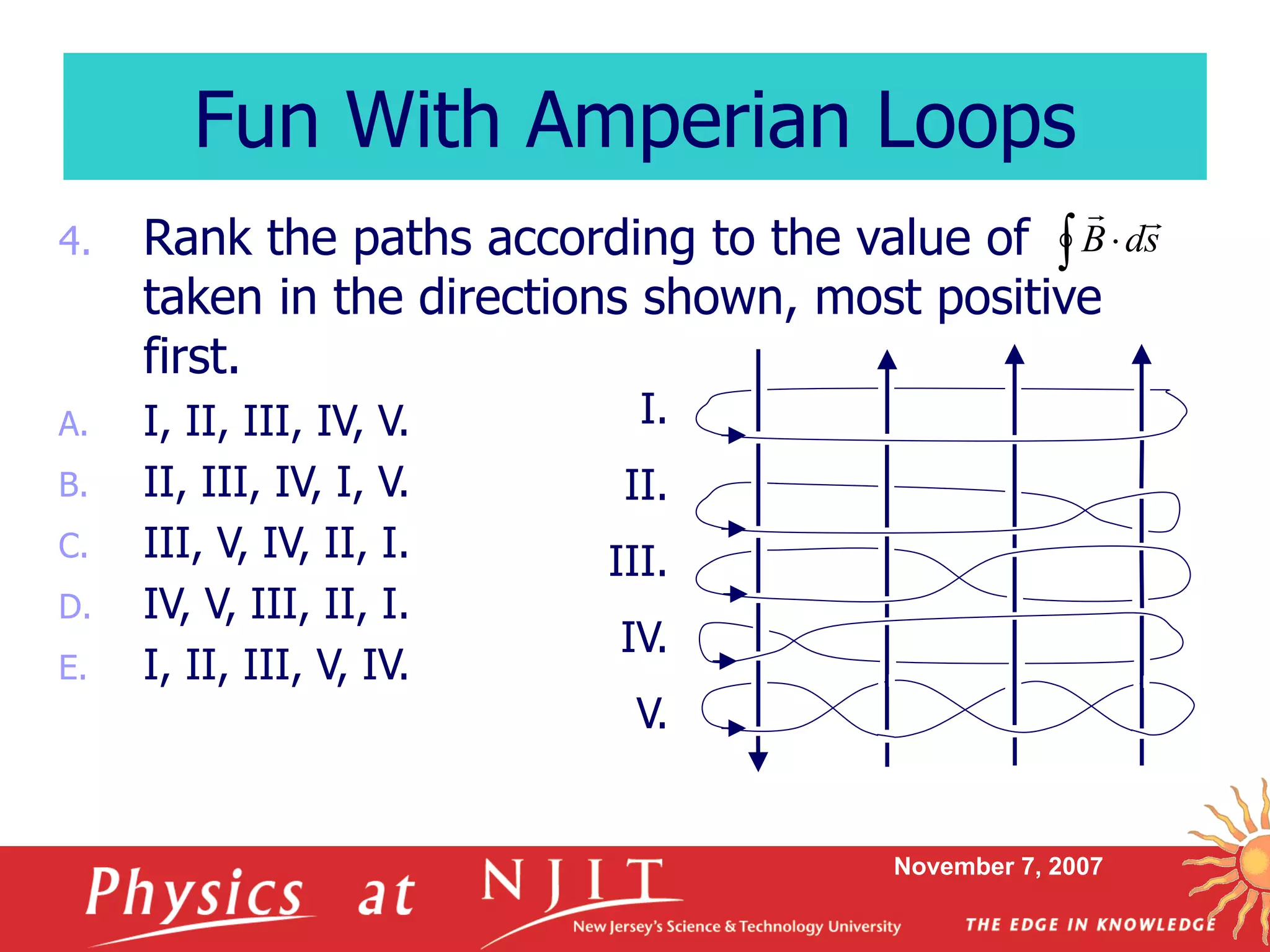 Fun With Amperian Loops

4. Rank the paths according to the value of $\oint \vec{B} \cdot d\vec{s}$ taken in the directions shown, most positive first.

A. I, II, III, IV, V.
B. II, III, IV, I, V.
C. III, V, IV, II, I.
D. IV, V, III, II, I.
E. I, II, III, V, IV.

I.
II.
III.
IV.
V.

Physics at NJIT
New Jersey's Science & Technology University
November 7, 2007
THE EDGE IN KNOWLEDGE